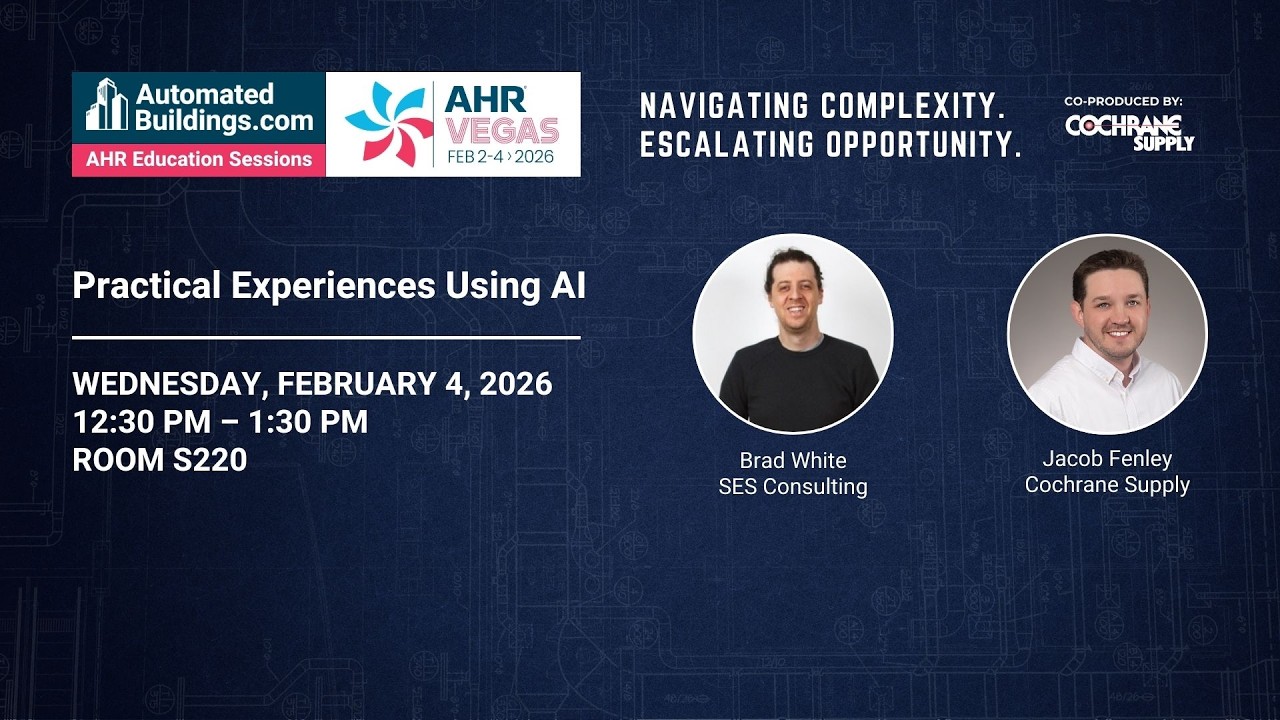 Automated Buildings.com
AHR Education Sessions

AHR VEGAS
FEB 2-4 › 2026

NAVIGATING COMPLEXITY.
ESCALATING OPPORTUNITY.

CO-PRODUCED BY:
COCHRANE SUPPLY

Practical Experiences Using AI

WEDNESDAY, FEBRUARY 4, 2026
12:30 PM – 1:30 PM
ROOM S220

Brad White
SES Consulting

Jacob Fenley
Cochrane Supply